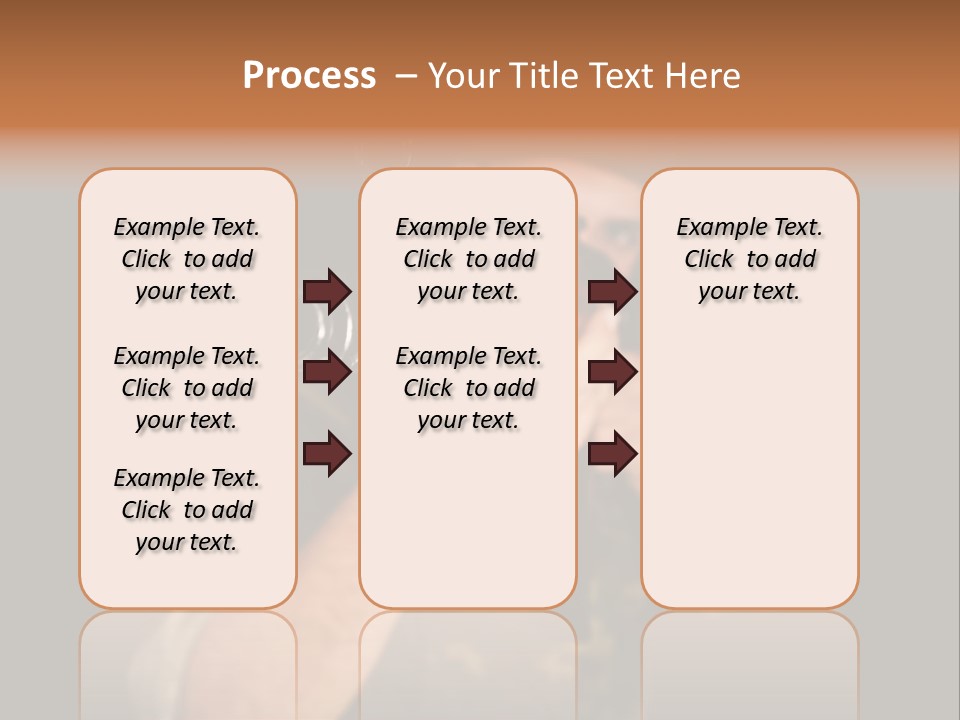 Process – Your Title Text Here

Example Text. Click to add your text.

Example Text. Click to add your text.

Example Text. Click to add your text.

Example Text. Click to add your text.

Example Text. Click to add your text.

Example Text. Click to add your text.